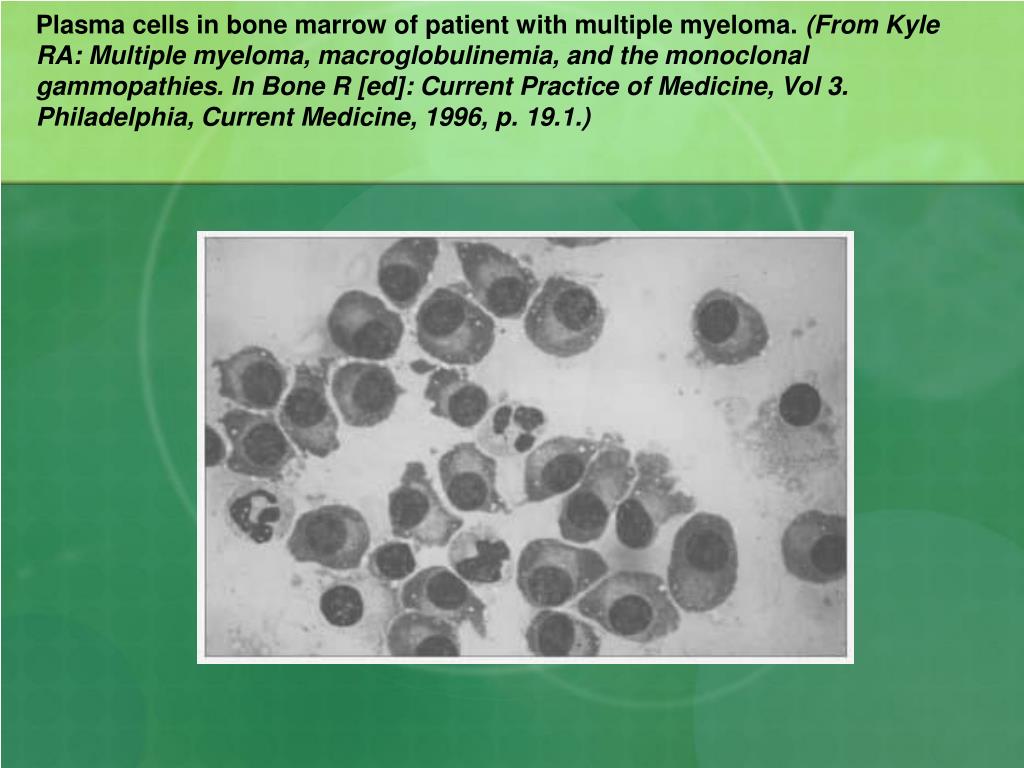 Plasma cells in bone marrow of patient with multiple myeloma. (From Kyle RA: Multiple myeloma, macroglobulinemia, and the monoclonal gammopathies. In Bone R [ed]: Current Practice of Medicine, Vol 3. Philadelphia, Current Medicine, 1996, p. 19.1.)